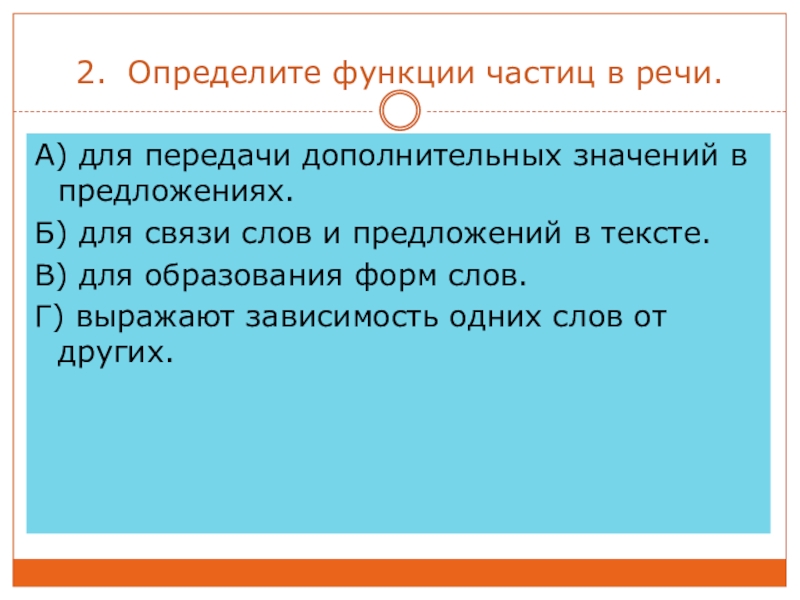 2. Определите функции частиц в речи.

А) для передачи дополнительных значений в предложениях.

Б) для связи слов и предложений в тексте.

В) для образования форм слов.

Г) выражают зависимость одних слов от других.